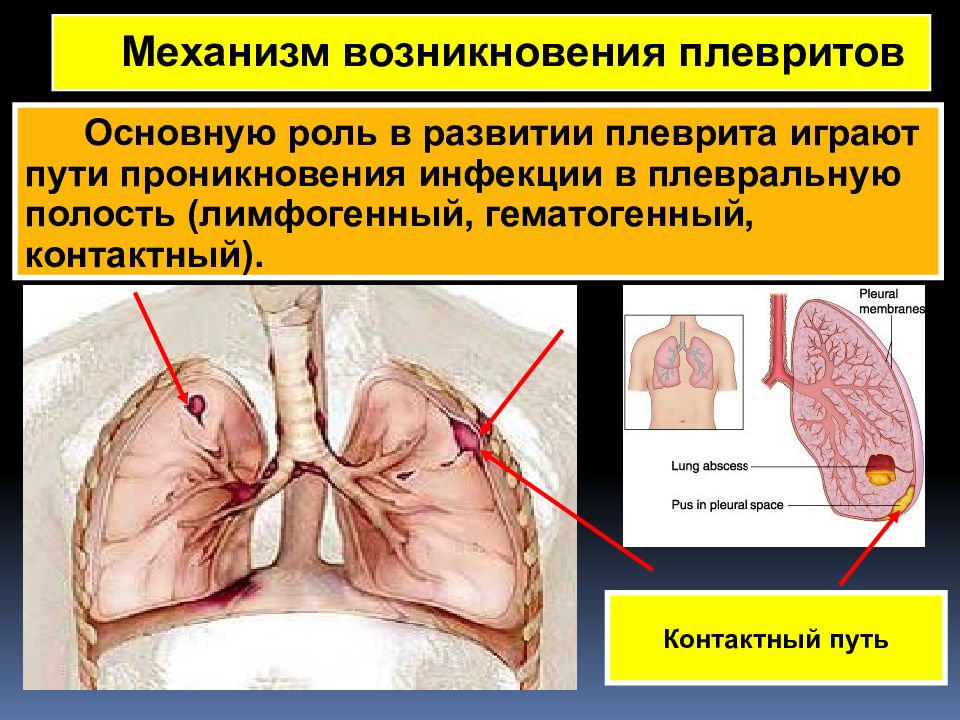 Механизм возникновения плевритов

Основную роль в развитии плеврита играют пути проникновения инфекции в плевральную полость (лимфогенный, гематогенный, контактный).

Pleural membranes

Lung abscess

Pus in pleural space

Контактный путь